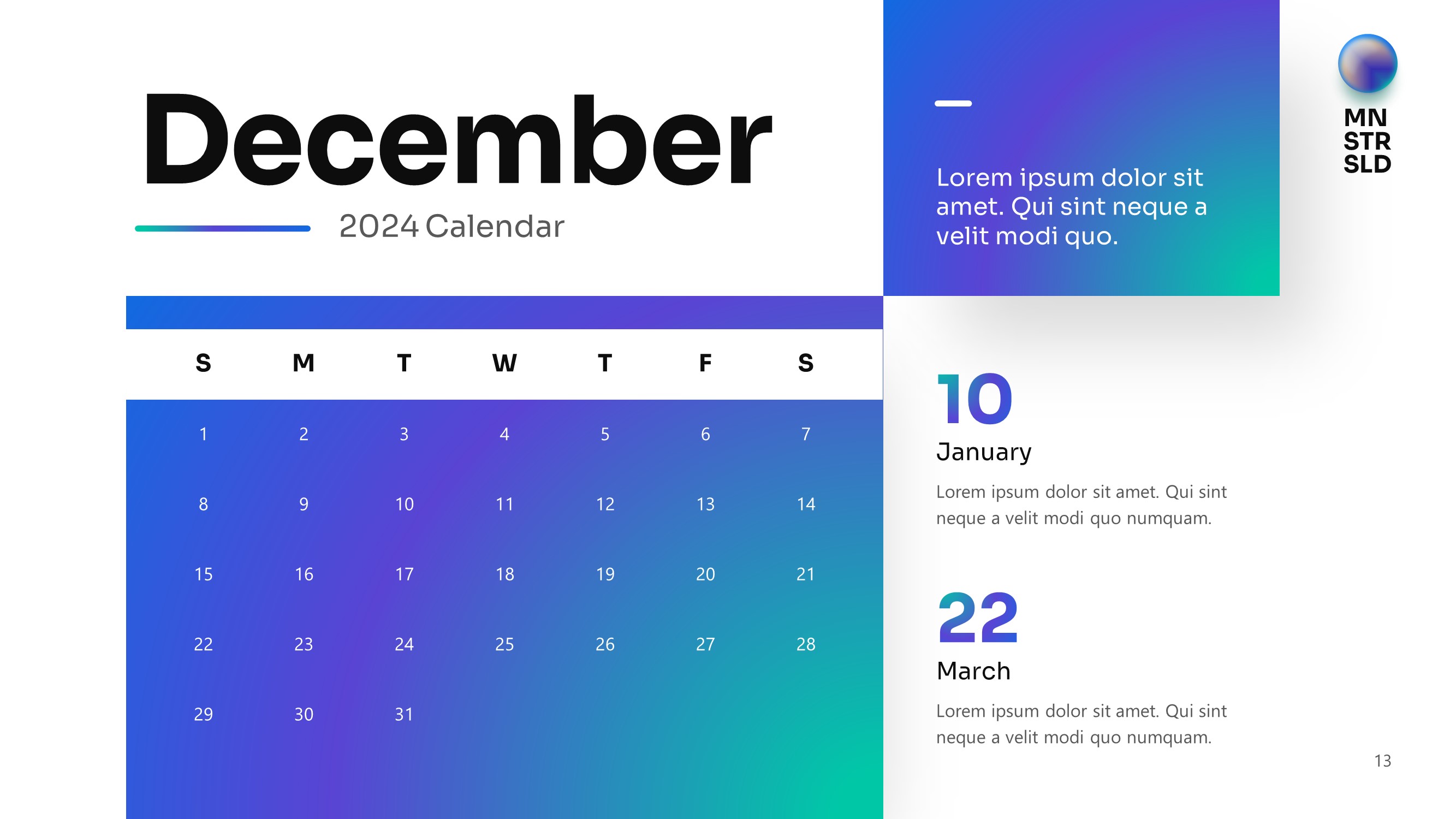 December

2024 Calendar

| S | M | T | W | T | F | S |
|---|---|---|---|---|---|---|
| 1 | 2 | 3 | 4 | 5 | 6 | 7 |
| 8 | 9 | 10 | 11 | 12 | 13 | 14 |
| 15 | 16 | 17 | 18 | 19 | 20 | 21 |
| 22 | 23 | 24 | 25 | 26 | 27 | 28 |
| 29 | 30 | 31 | | | | |

Lorem ipsum dolor sit amet. Qui sint neque a velit modi quo.

MN STR SLD

10
January
Lorem ipsum dolor sit amet. Qui sint neque a velit modi quo numquam.

22
March
Lorem ipsum dolor sit amet. Qui sint neque a velit modi quo numquam.

13